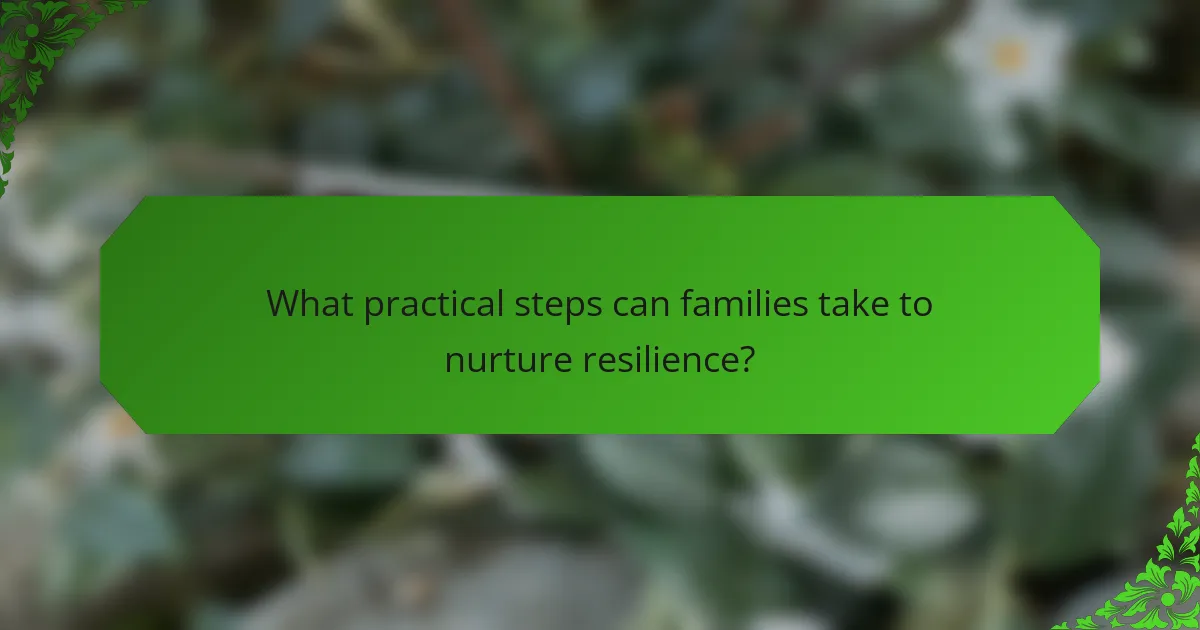 What practical steps can families take to nurture resilience?